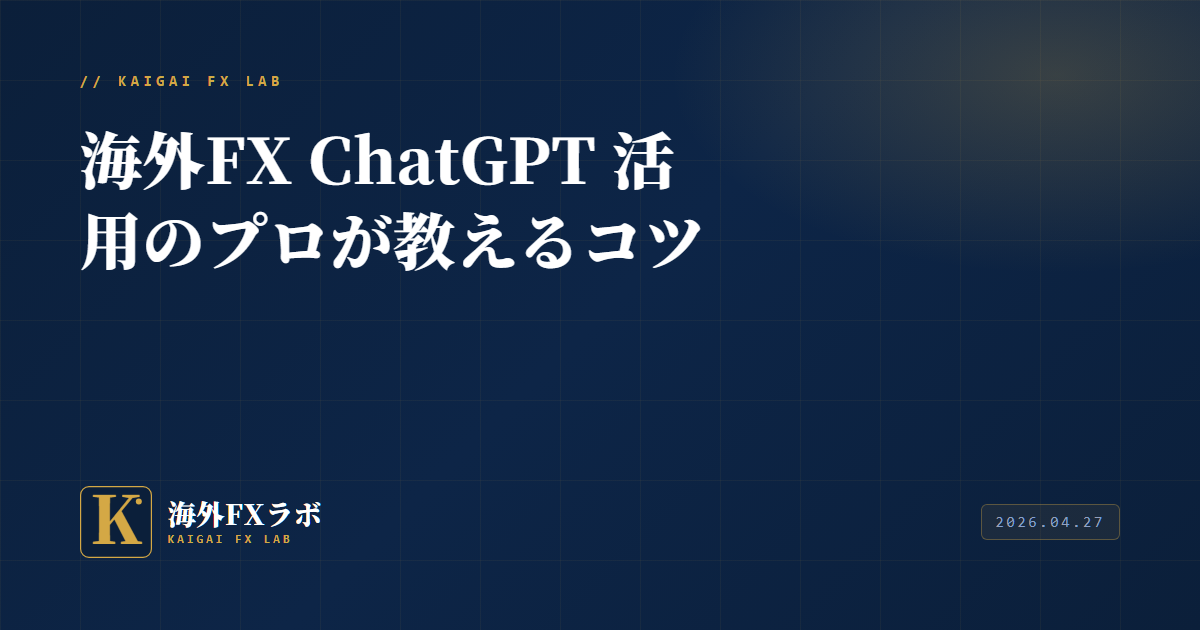 // KAIGAI FX LAB

海外FX ChatGPT 活用のプロが教えるコツ

K

海外FXラボ
KAIGAI FX LAB

2026.04.27